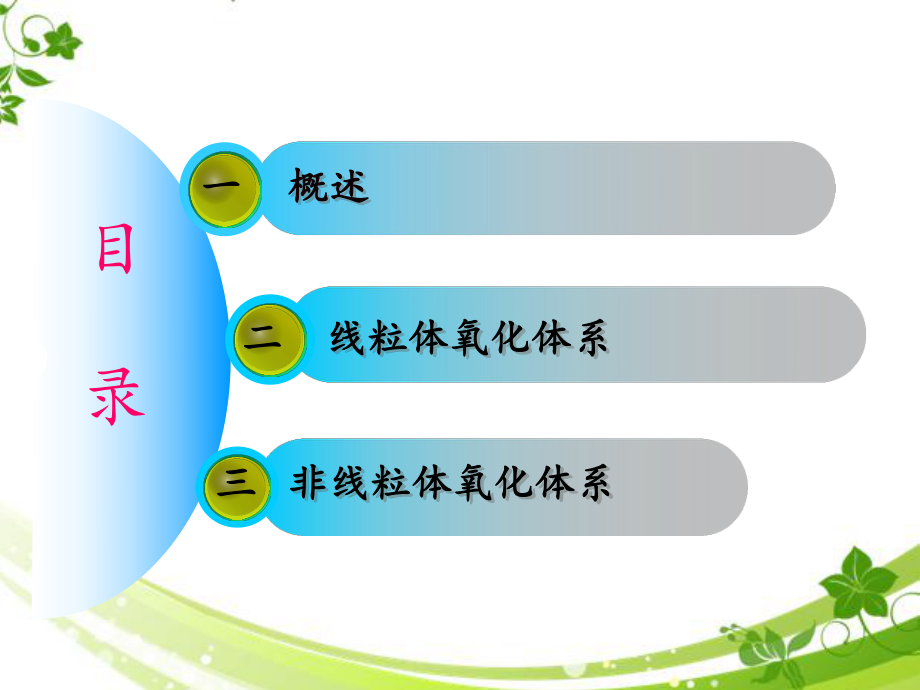 目录

一 概述

二 线粒体氧化体系

三 非线粒体氧化体系